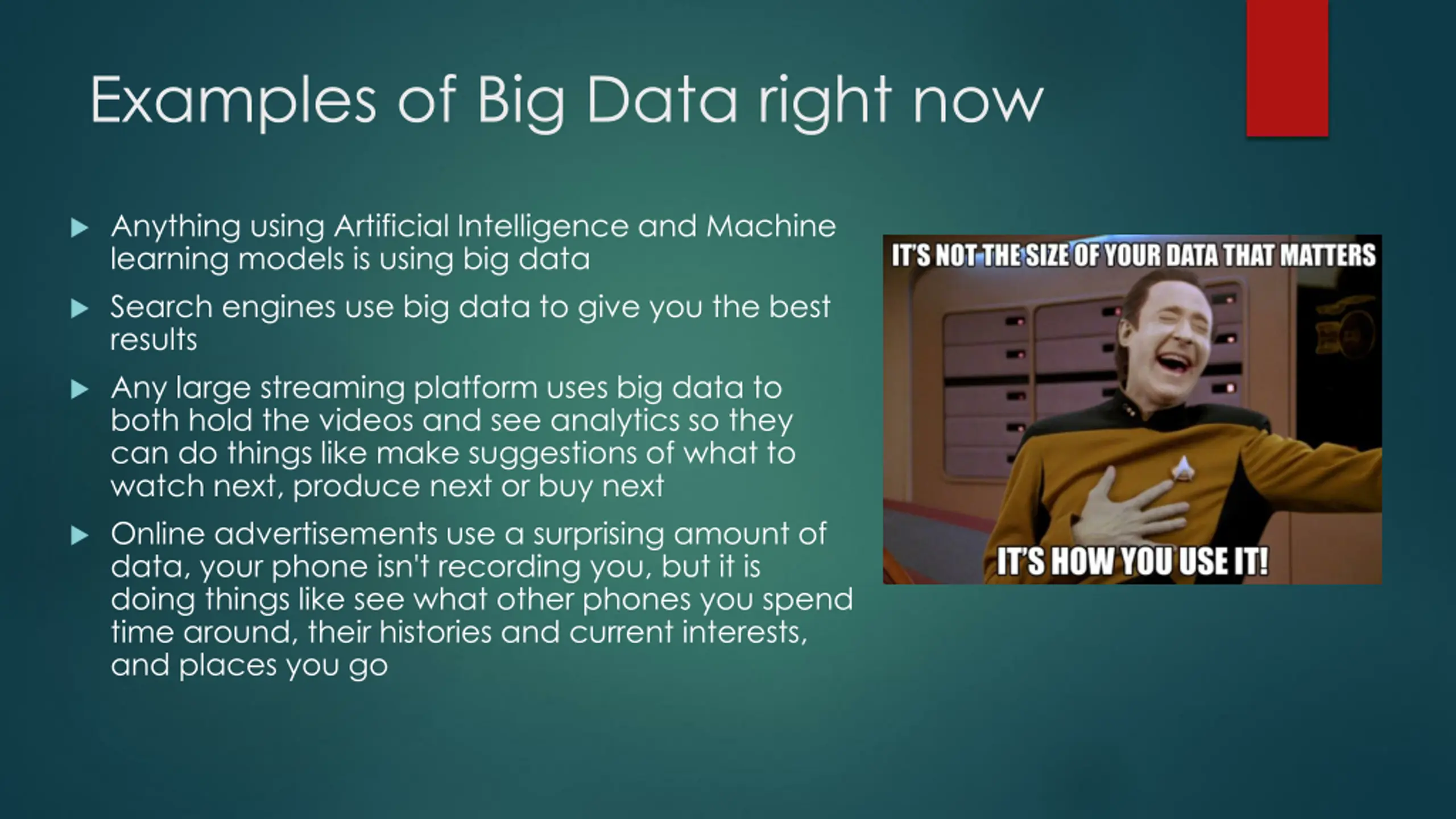 Examples of Big Data right now

▶ Anything using Artificial Intelligence and Machine learning models is using big data

▶ Search engines use big data to give you the best results

▶ Any large streaming platform uses big data to both hold the videos and see analytics so they can do things like make suggestions of what to watch next, produce next or buy next

▶ Online advertisements use a surprising amount of data, your phone isn't recording you, but it is doing things like see what other phones you spend time around, their histories and current interests, and places you go

IT'S NOT THE SIZE OF YOUR DATA THAT MATTERS

IT'S HOW YOU USE IT!